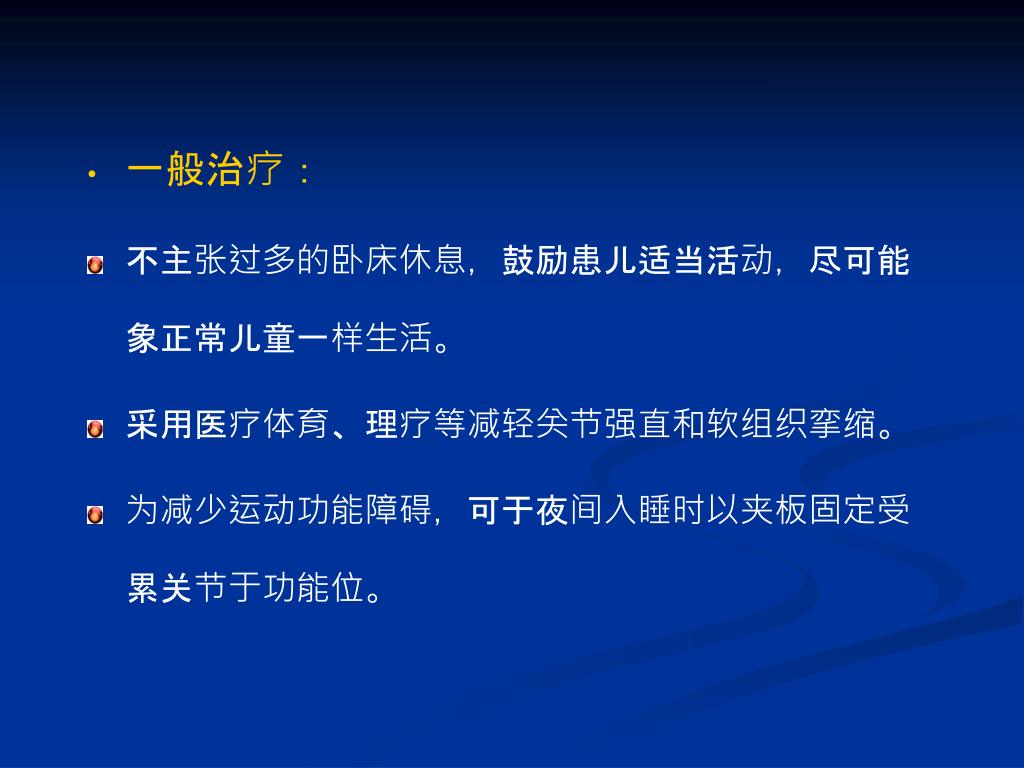 • 一般治疗：

不主张过多的卧床休息，鼓励患儿适当活动，尽可能象正常儿童一样生活。

采用医疗体育、理疗等减轻关节强直和软组织挛缩。

为减少运动功能障碍，可于夜间入睡时以夹板固定受累关节于功能位。